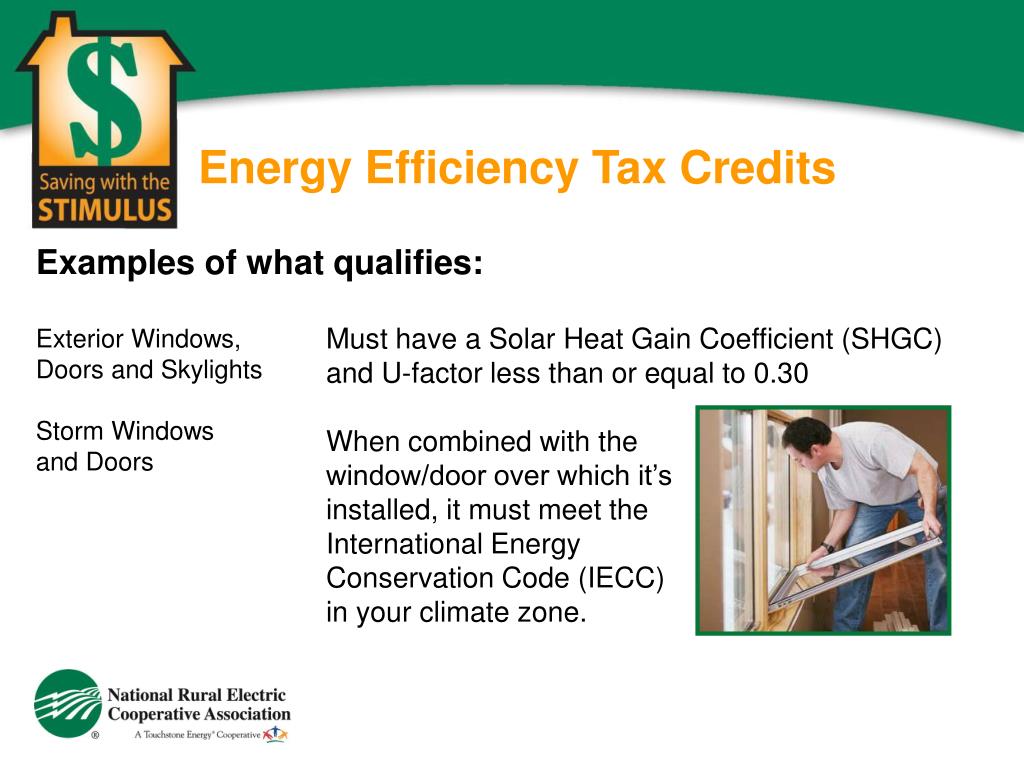 $
Saving with the
STIMULUS

Energy Efficiency Tax Credits

Examples of what qualifies:

Exterior Windows, Doors and Skylights

Must have a Solar Heat Gain Coefficient (SHGC) and U-factor less than or equal to 0.30

Storm Windows and Doors

When combined with the window/door over which it's installed, it must meet the International Energy Conservation Code (IECC) in your climate zone.

National Rural Electric Cooperative Association
®
A Touchstone Energy® Cooperative